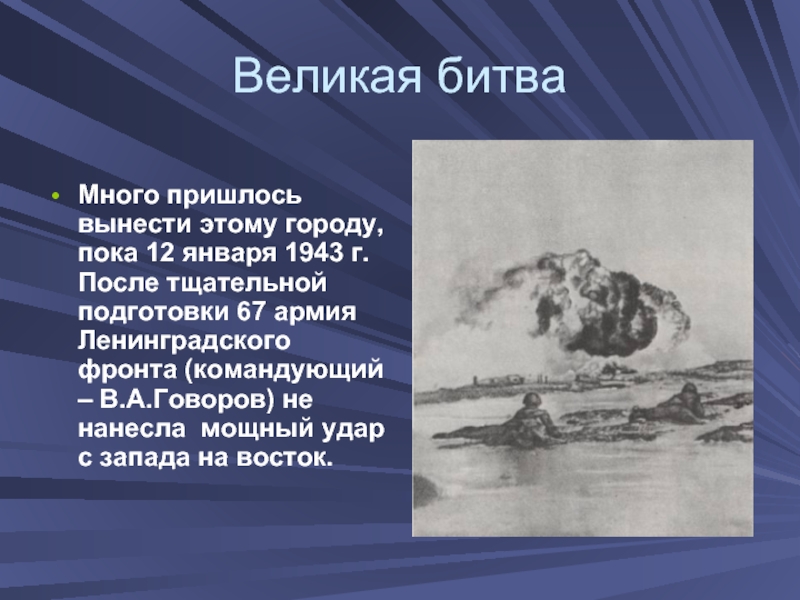 Великая битва

• Много пришлось вынести этому городу, пока 12 января 1943 г. После тщательной подготовки 67 армия Ленинградского фронта (командующий – В.А.Говоров) не нанесла  мощный удар с запада на восток.